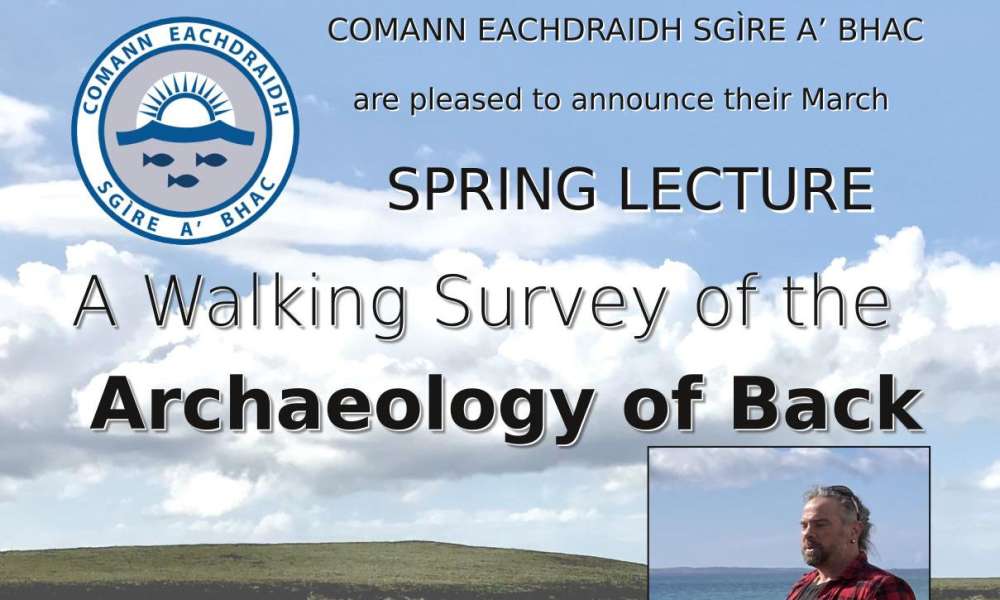 COMANN EACHDRAIDH
SGÌRE A' BHAC

COMANN EACHDRAIDH SGÌRE A' BHAC

are pleased to announce their March

SPRING LECTURE

A Walking Survey of the

Archaeology of Back